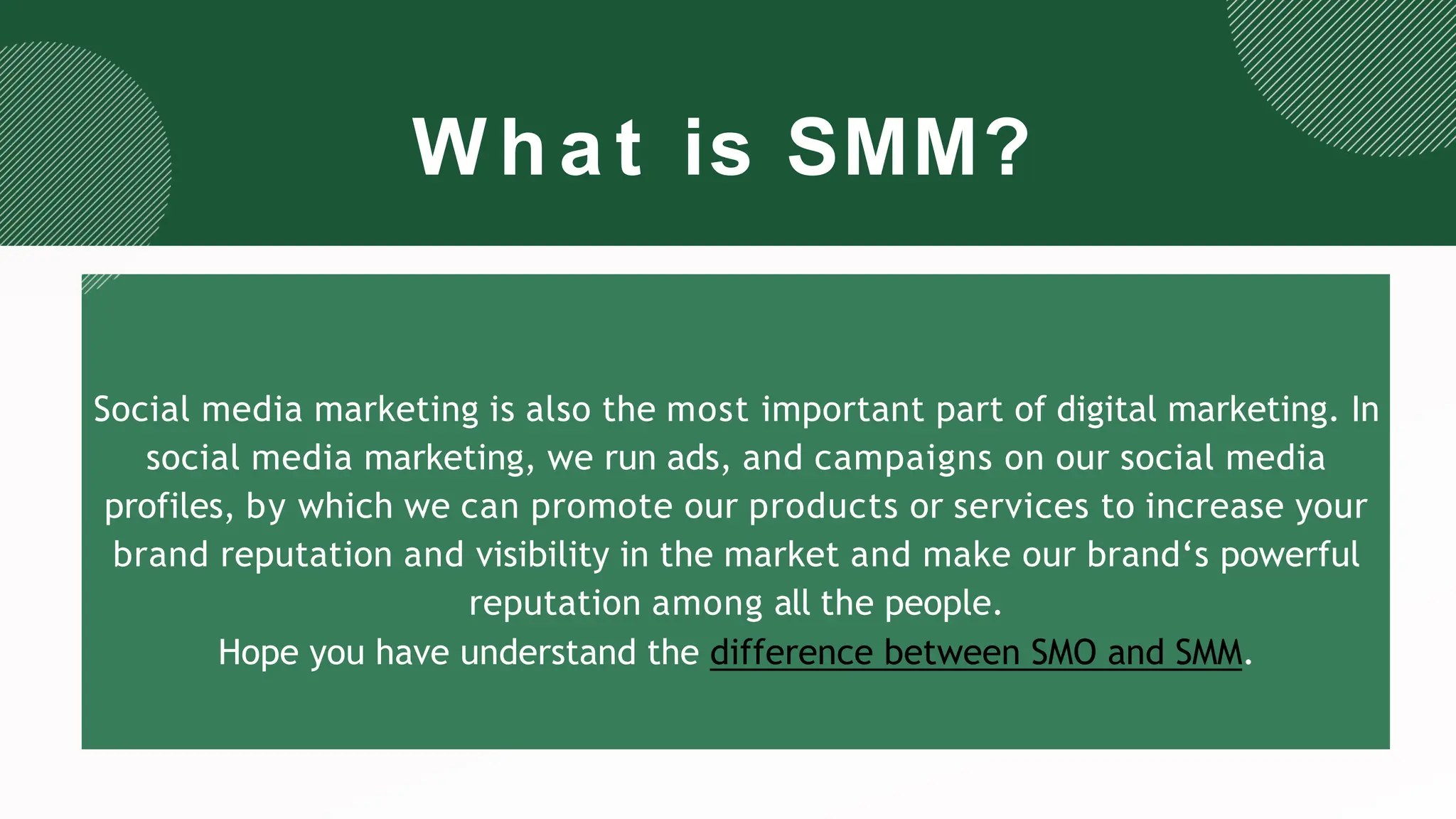 What is SMM?

Social media marketing is also the most important part of digital marketing. In social media marketing, we run ads, and campaigns on our social media profiles, by which we can promote our products or services to increase your brand reputation and visibility in the market and make our brand‘s powerful reputation among all the people.
Hope you have understand the difference between SMO and SMM.